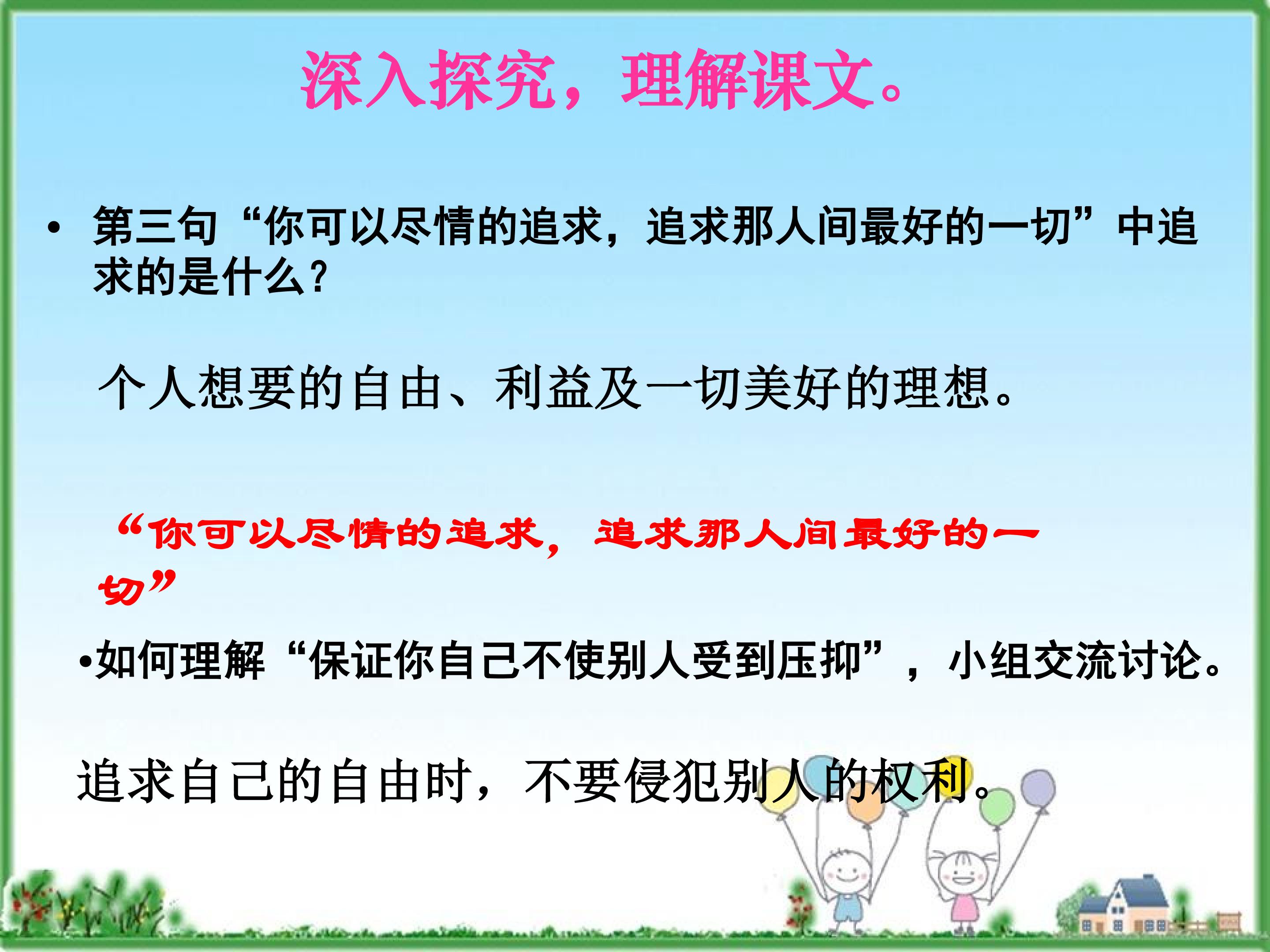 深入探究，理解课文。

• 第三句“你可以尽情的追求，追求那人间最好的一切”中追求的是什么？

个人想要的自由、利益及一切美好的理想。

“你可以尽情的追求，追求那人间最好的一切”

•如何理解“保证你自己不使别人受到压抑”，小组交流讨论。

追求自己的自由时，不要侵犯别人的权利。